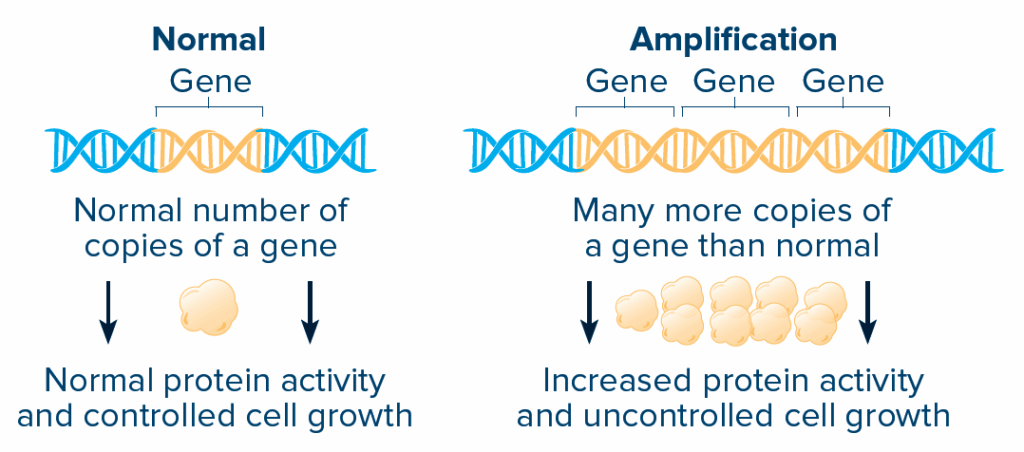 Normal

Gene

Normal number of copies of a gene

Normal protein activity and controlled cell growth

Amplification

Gene Gene Gene

Many more copies of a gene than normal

Increased protein activity and uncontrolled cell growth